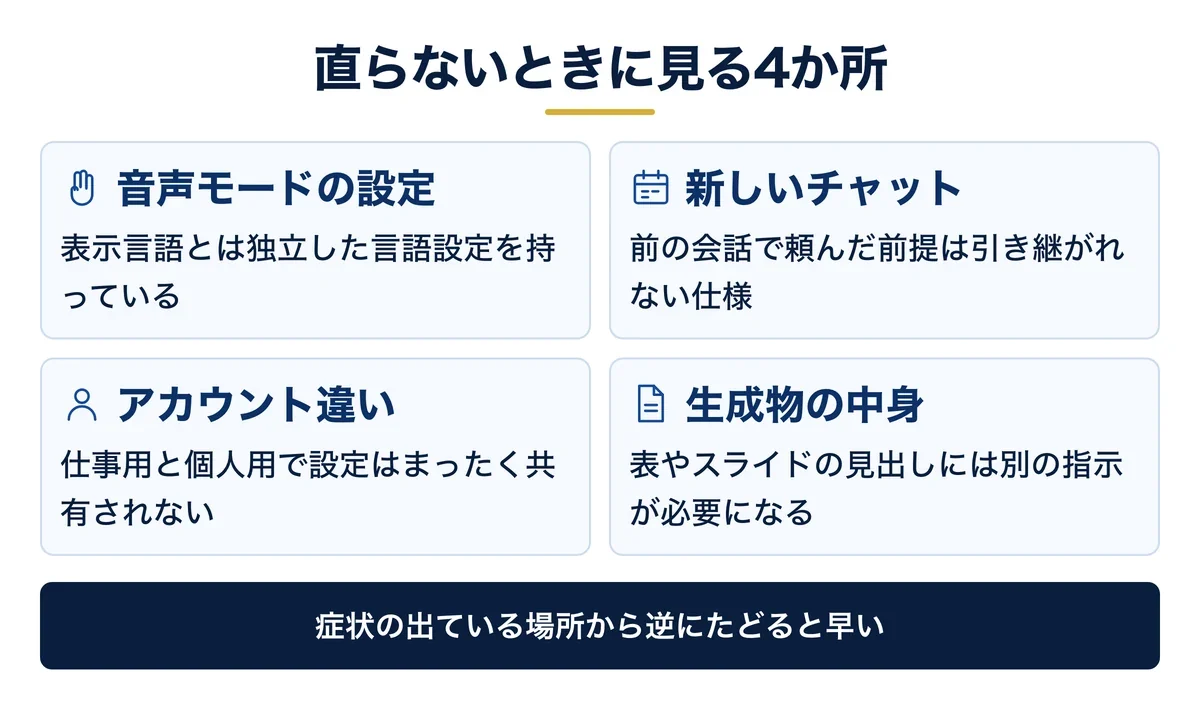 直らないときに見る4か所

音声モードの設定

表示言語とは独立した言語設定を持っている

新しいチャット

前の会話で頼んだ前提は引き継がれない仕様

アカウント違い

仕事用と個人用で設定はまったく共有されない

生成物の中身

表やスライドの見出しには別の指示が必要になる

症状の出ている場所から逆にたどると早い